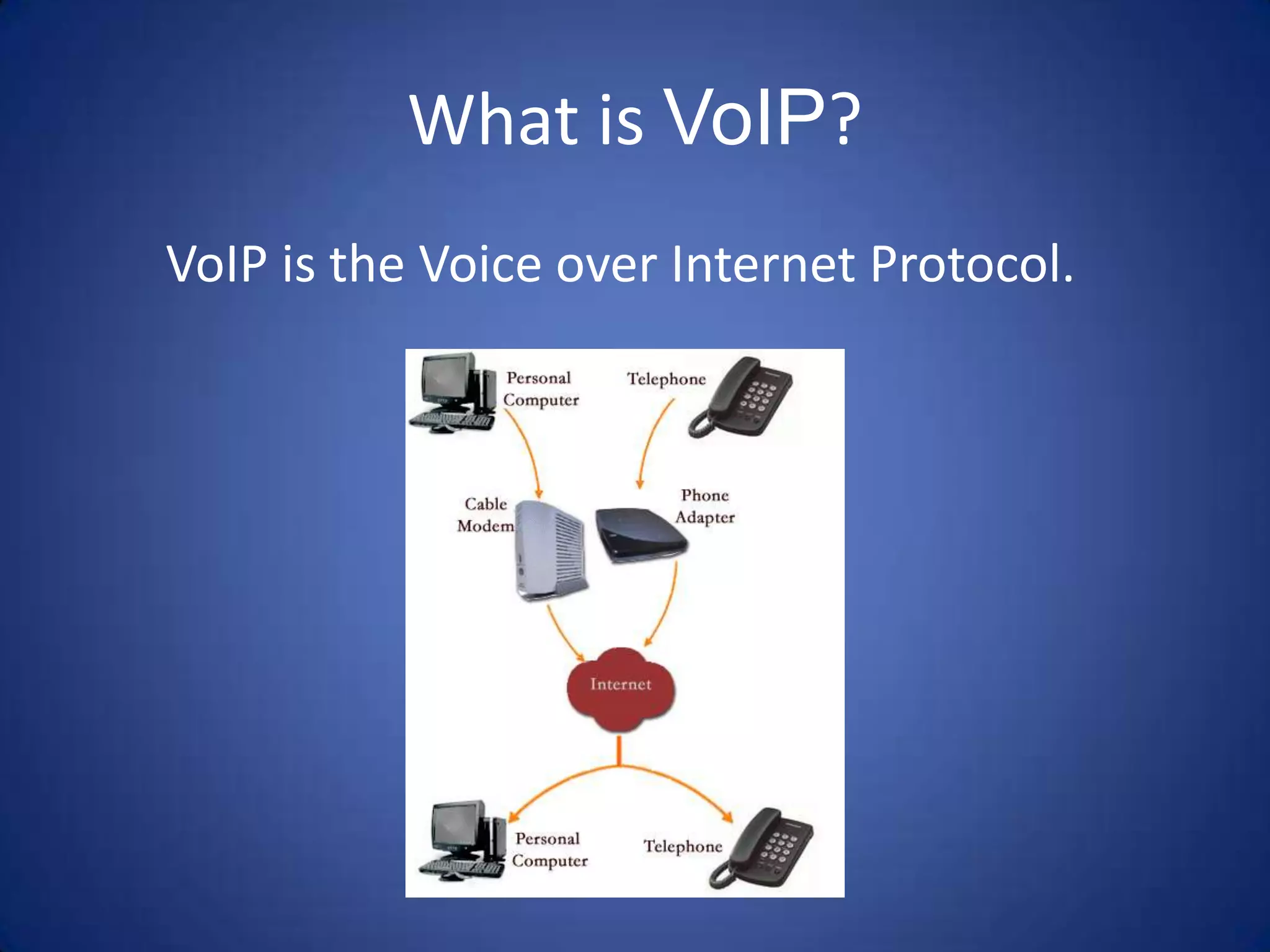 What is VoIP?

VoIP is the Voice over Internet Protocol.

Personal Computer

Telephone

Cable Modem

Phone Adapter

Internet

Personal Computer

Telephone